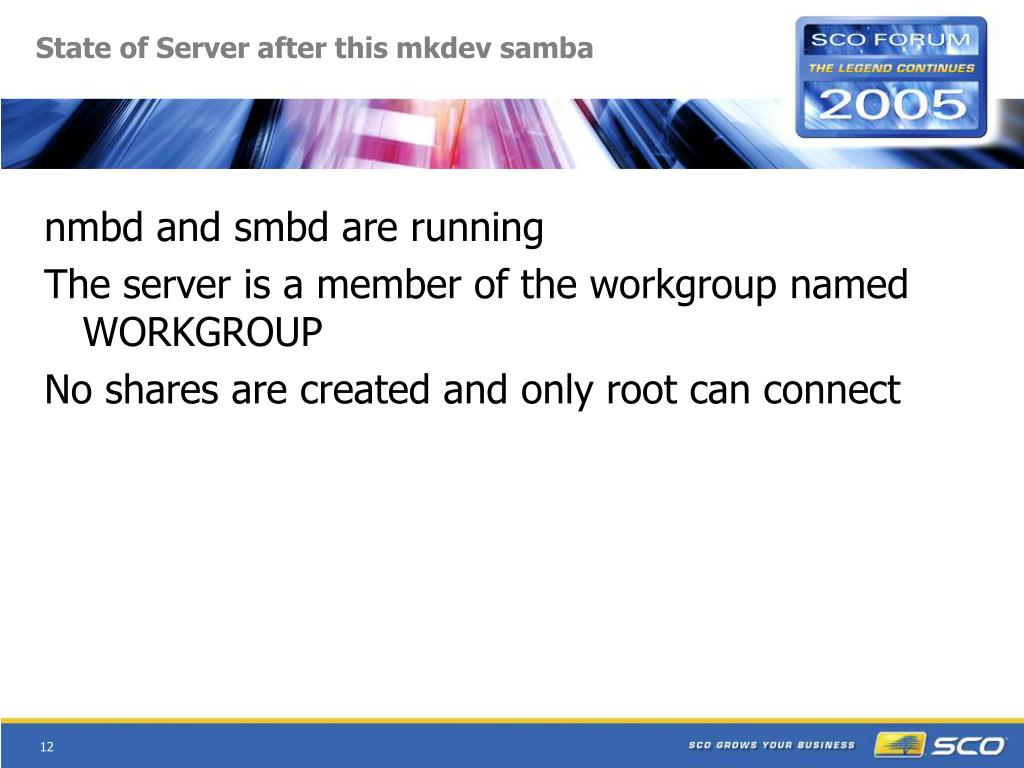 State of Server after this mkdev samba

SCO FORUM
THE LEGEND CONTINUES
2005

nmbd and smbd are running

The server is a member of the workgroup named WORKGROUP

No shares are created and only root can connect

12

SCO GROWS YOUR BUSINESS

SCO